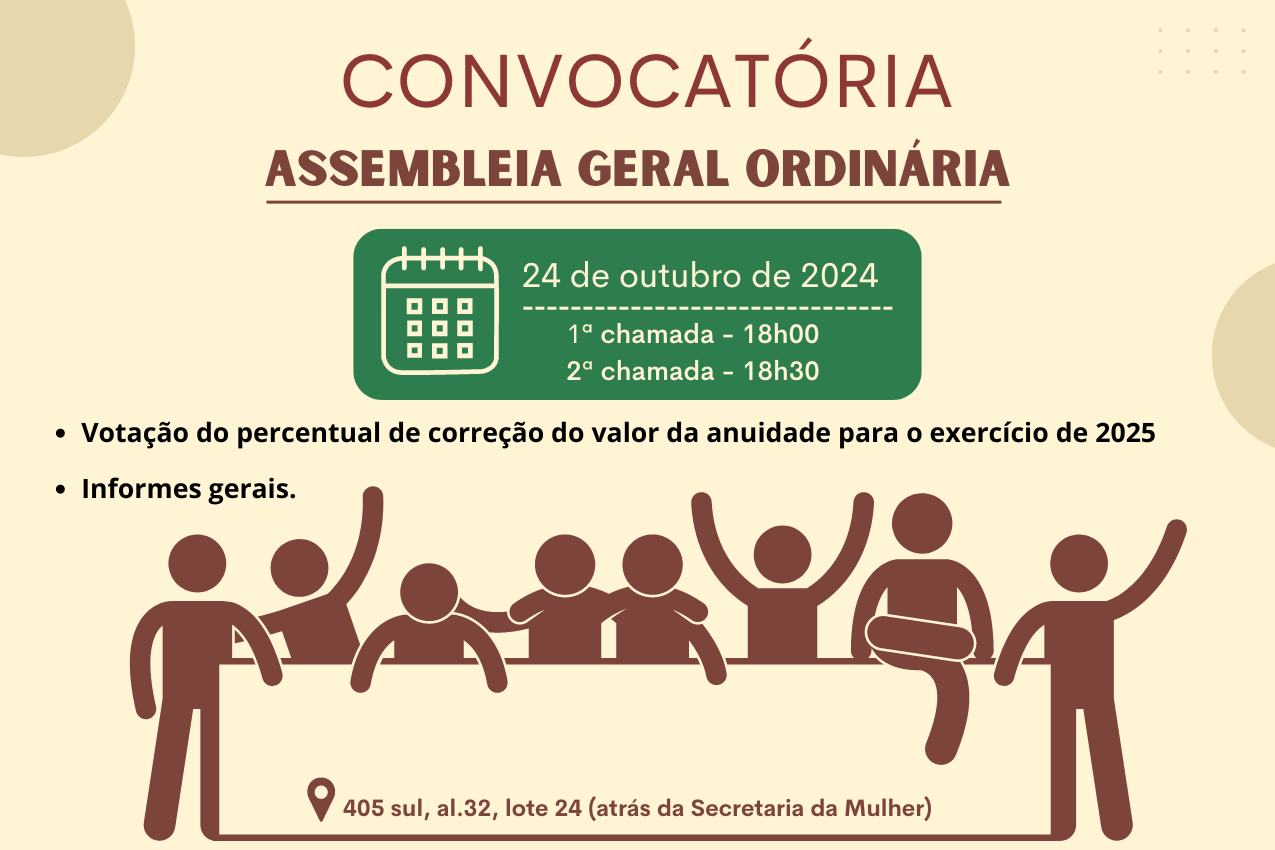 CONVOCATÓRIA

ASSEMBLEIA GERAL ORDINÁRIA

24 de outubro de 2024

1ª chamada - 18h00
2ª chamada - 18h30

• Votação do percentual de correção do valor da anuidade para o exercício de 2025
• Informes gerais.

405 sul, al.32, lote 24 (atrás da Secretaria da Mulher)